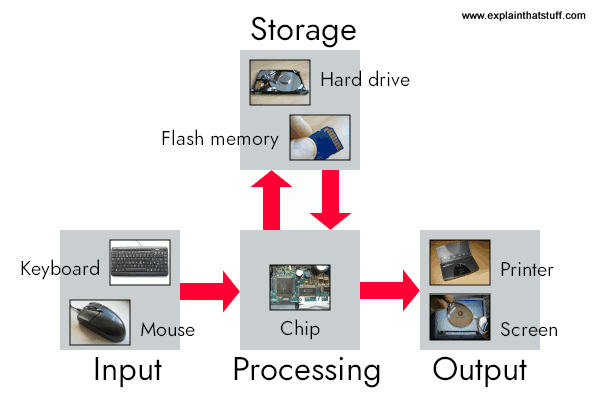 www.explainthatstuff.com

Storage

Hard drive

Flash memory

Keyboard

Mouse

Chip

Printer

Screen

Input

Processing

Output